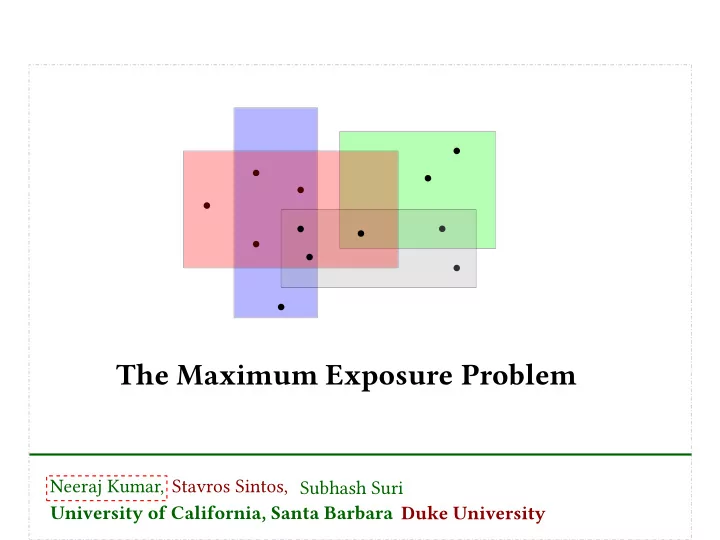 The Maximum Exposure Problem

Neeraj Kumar, Stavros Sintos, Subhash Suri
University of California, Santa Barbara Duke University